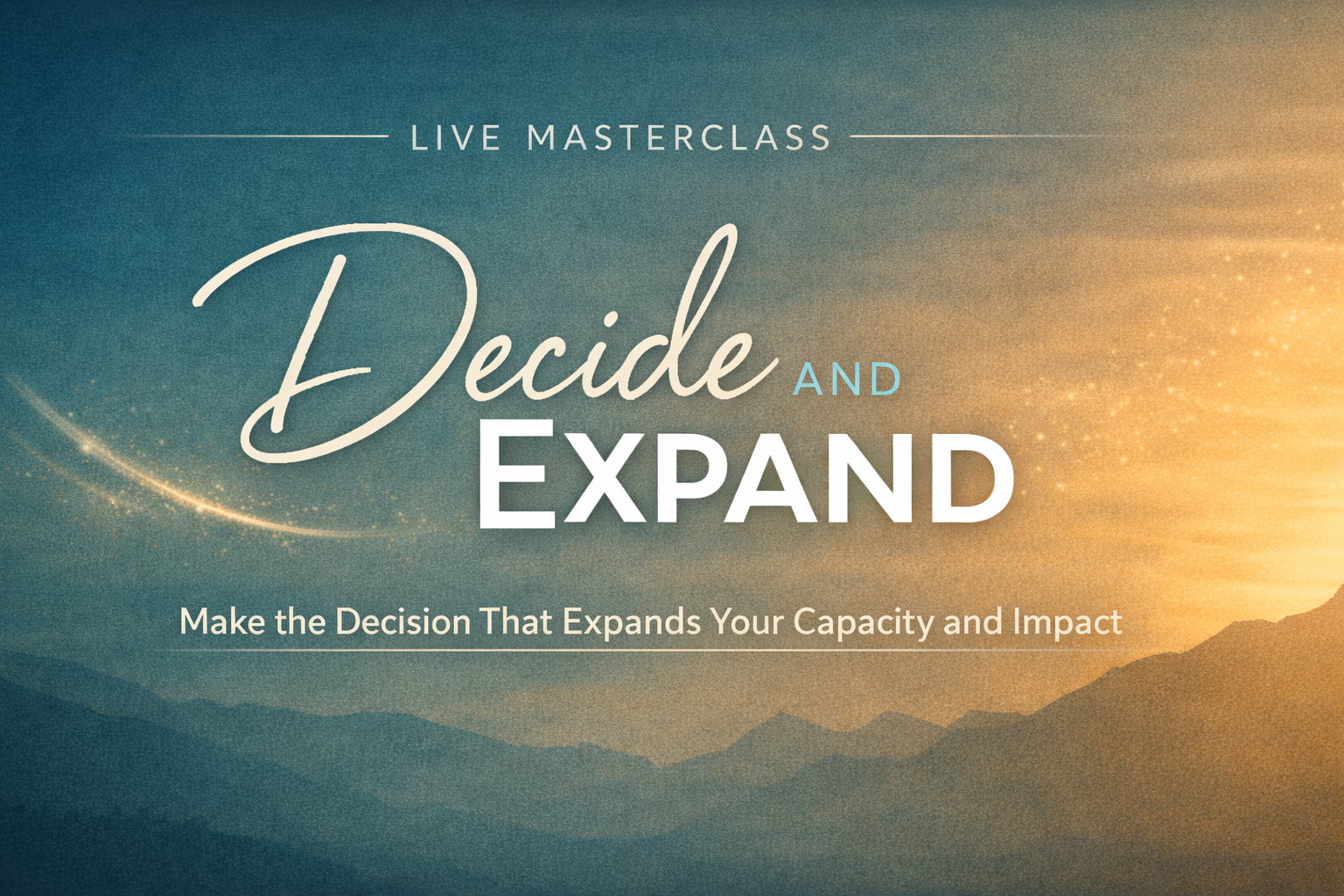 LIVE MASTERCLASS

Decide AND EXPAND

Make the Decision That Expands Your Capacity and Impact